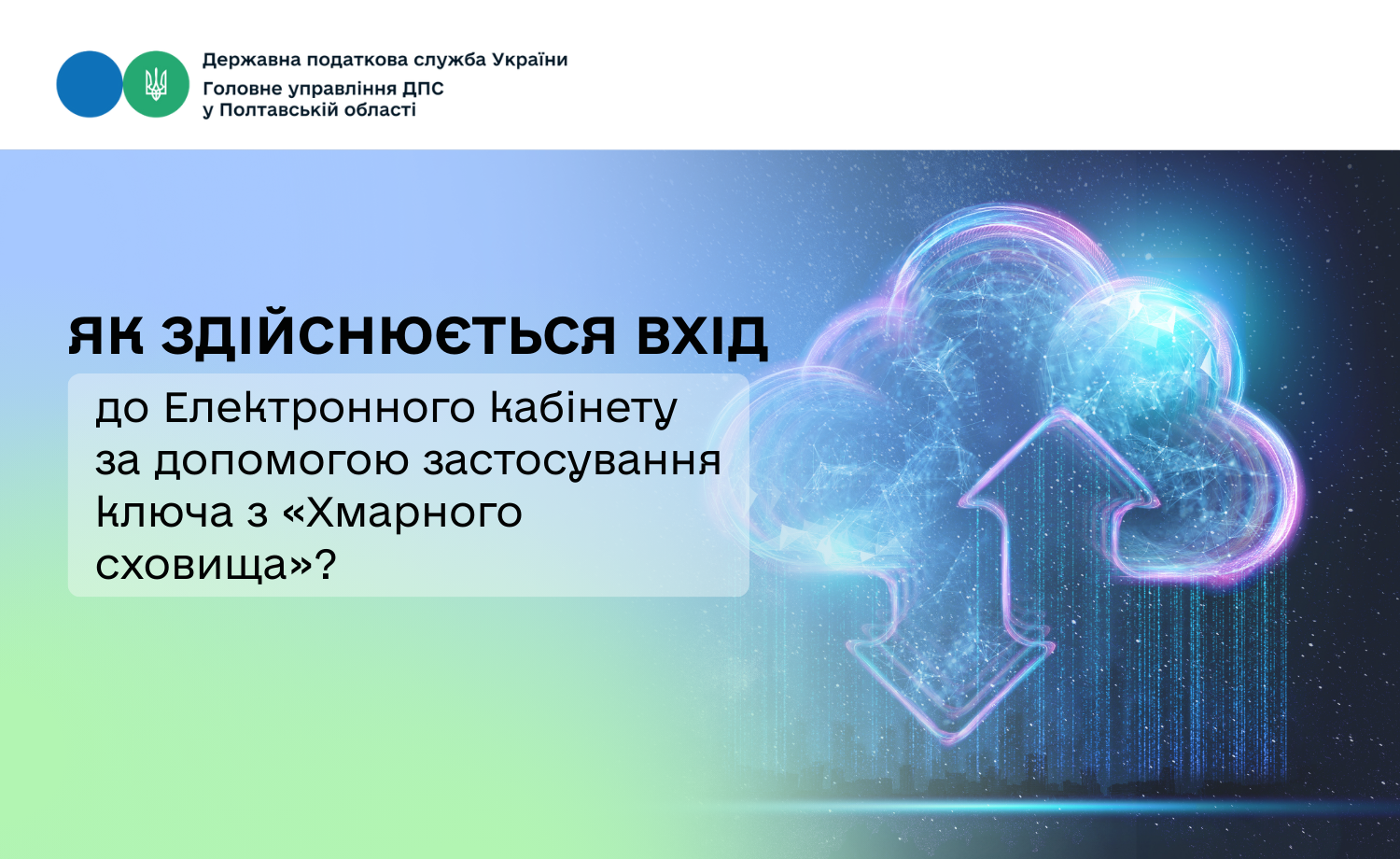 Державна податкова служба України
Головне управління ДПС
у Полтавській області

ЯК ЗДІЙСНЮЄТЬСЯ ВХІД

до Електронного кабінету за допомогою застосування ключа з «Хмарного сховища»?